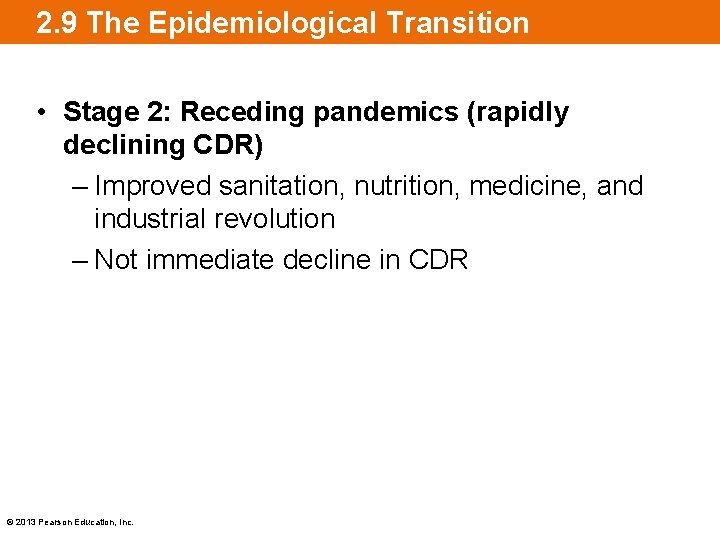 2.9 The Epidemiological Transition

• Stage 2: Receding pandemics (rapidly declining CDR)

– Improved sanitation, nutrition, medicine, and industrial revolution

– Not immediate decline in CDR

© 2013 Pearson Education, Inc.